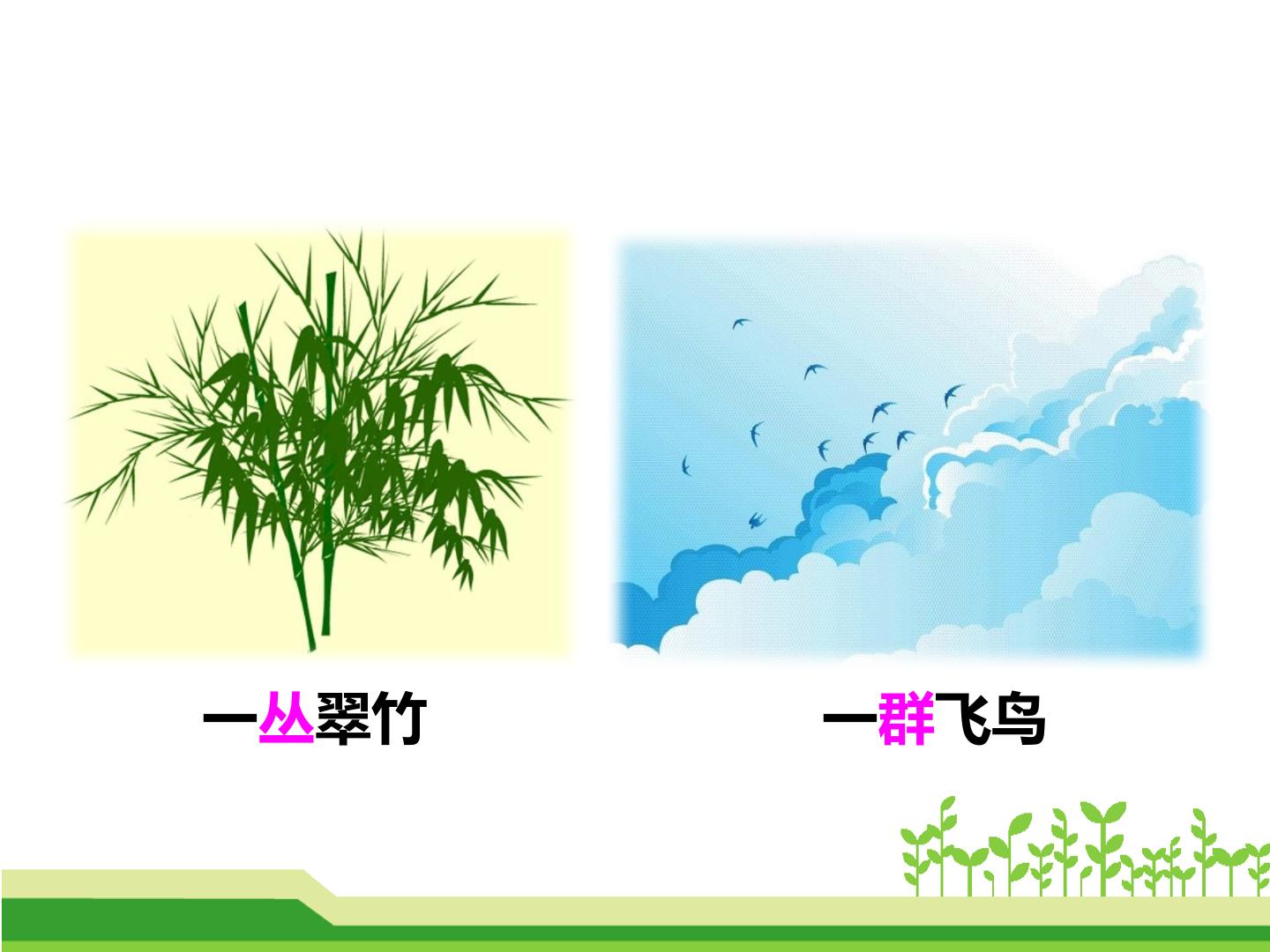 一丛翠竹

一群飞鸟